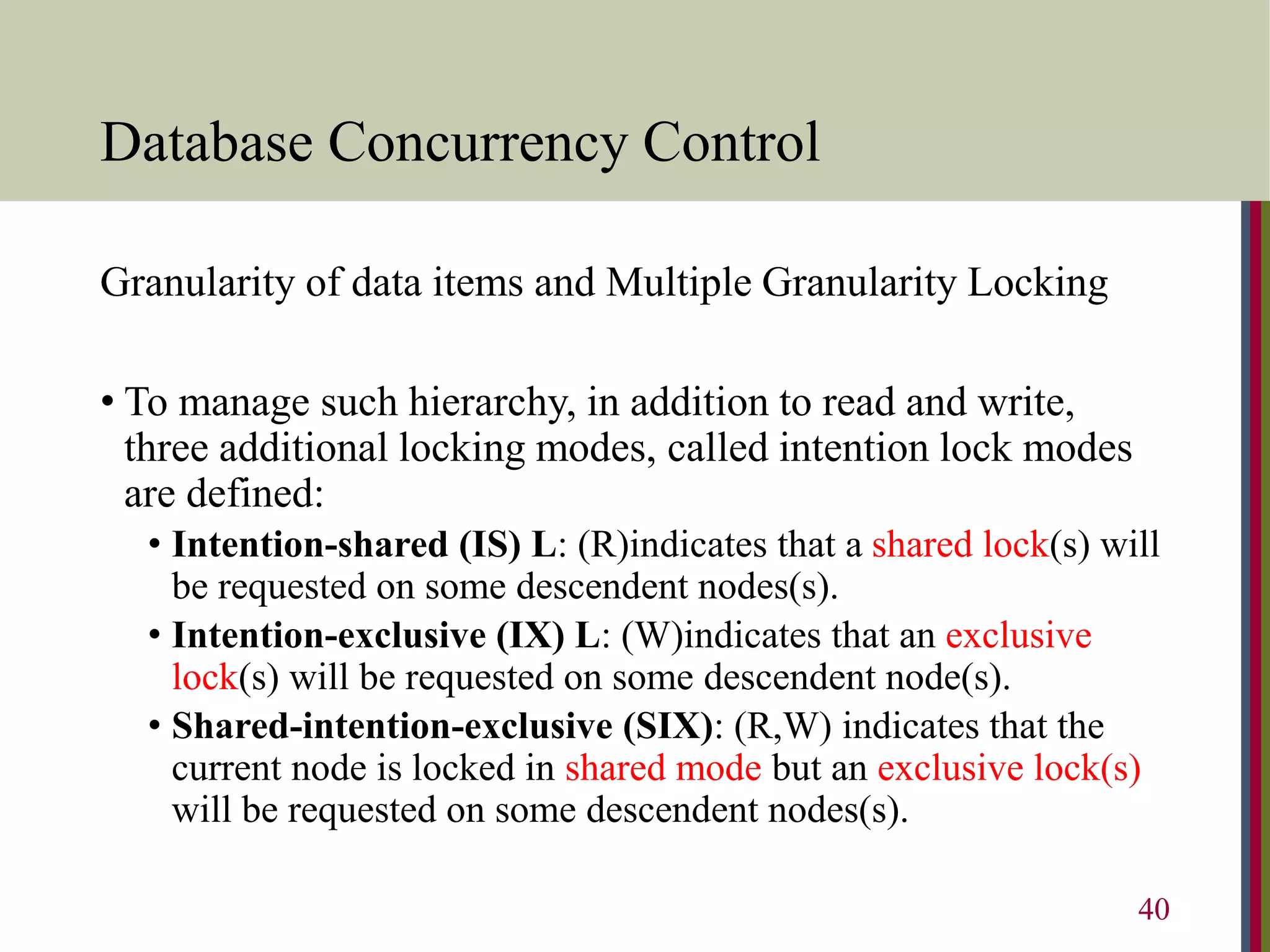 Database Concurrency Control

Granularity of data items and Multiple Granularity Locking

• To manage such hierarchy, in addition to read and write, three additional locking modes, called intention lock modes are defined:

• Intention-shared (IS) L: (R)indicates that a shared lock(s) will be requested on some descendent nodes(s).

• Intention-exclusive (IX) L: (W)indicates that an exclusive lock(s) will be requested on some descendent node(s).

• Shared-intention-exclusive (SIX): (R,W) indicates that the current node is locked in shared mode but an exclusive lock(s) will be requested on some descendent nodes(s).

40